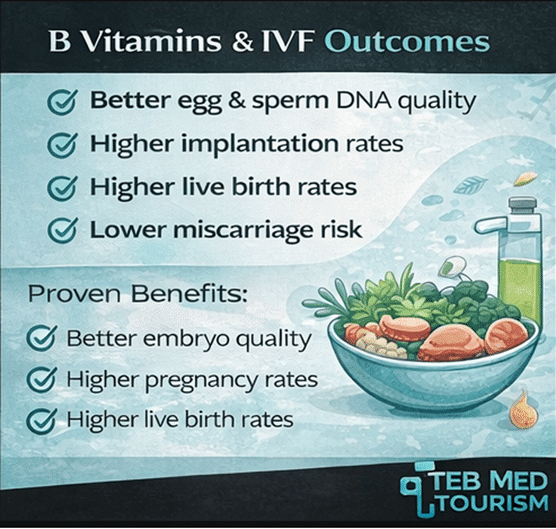 B Vitamins & IVF Outcomes

Better egg & sperm DNA quality

Higher implantation rates

Higher live birth rates

Lower miscarriage risk

Proven Benefits:

Better embryo quality

Higher pregnancy rates

Higher live birth rates

TEB MED TOURISM